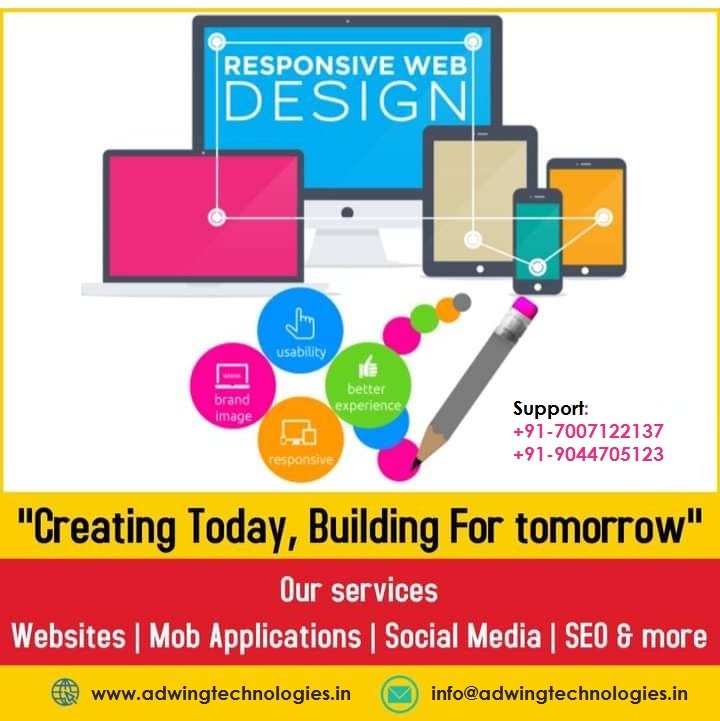 RESPONSIVE WEB
DESIGN

usability
brand image
better experience
responsive

Support:
+91-7007122137
+91-9044705123

"Creating Today, Building For tomorrow"

Our services
Websites | Mob Applications | Social Media | SEO & more

www.adwingtechnologies.in
info@adwingtechnologies.in